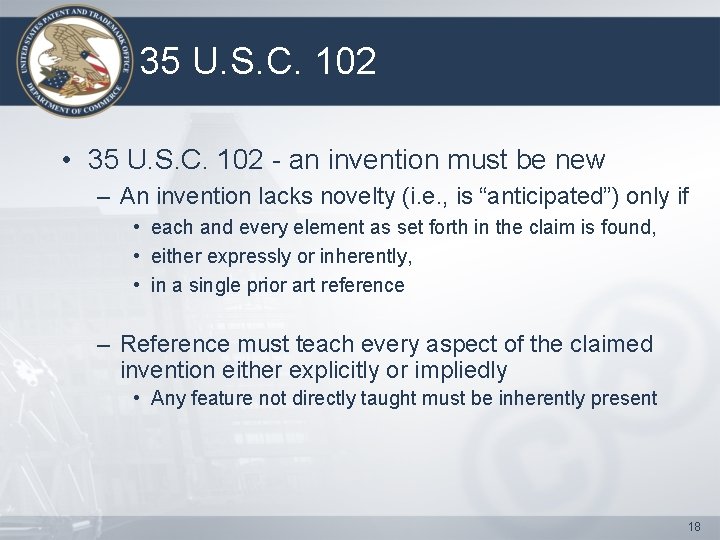 UNITED STATES PATENT AND TRADEMARK OFFICE
DEPARTMENT OF COMMERCE

35 U.S.C. 102

• 35 U.S.C. 102 - an invention must be new
– An invention lacks novelty (i.e., is “anticipated”) only if
• each and every element as set forth in the claim is found,
• either expressly or inherently,
• in a single prior art reference

– Reference must teach every aspect of the claimed invention either explicitly or impliedly
• Any feature not directly taught must be inherently present

18